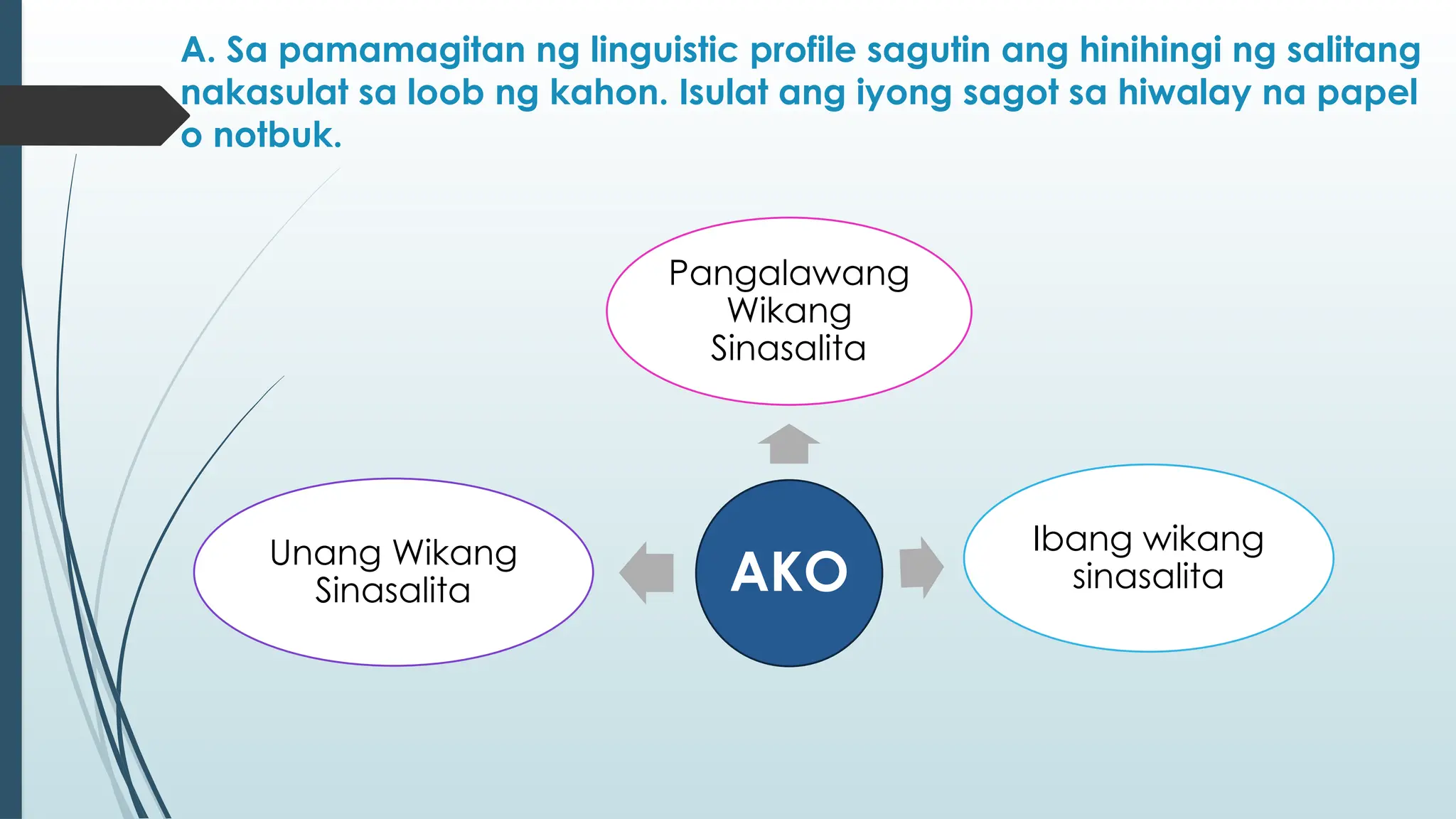 A. Sa pamamagitan ng linguistic profile sagutin ang hinihingi ng salitang nakasulat sa loob ng kahon. Isulat ang iyong sagot sa hiwalay na papel o notbuk.

Pangalawang Wikang Sinasalita

Unang Wikang Sinasalita

AKO

Ibang wikang sinasalita